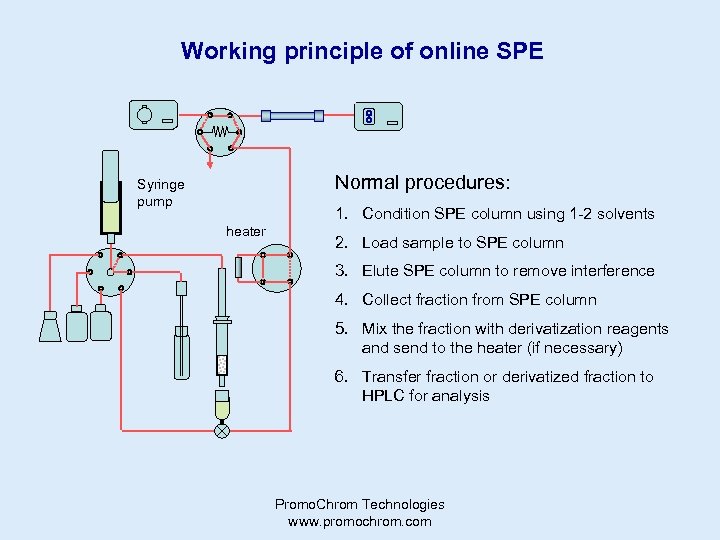 Working principle of online SPE

Syringe pump

heater

Normal procedures:

1. Condition SPE column using 1-2 solvents
2. Load sample to SPE column
3. Elute SPE column to remove interference
4. Collect fraction from SPE column
5. Mix the fraction with derivatization reagents and send to the heater (if necessary)
6. Transfer fraction or derivatized fraction to HPLC for analysis

PromoChrom Technologies
www.promochrom.com